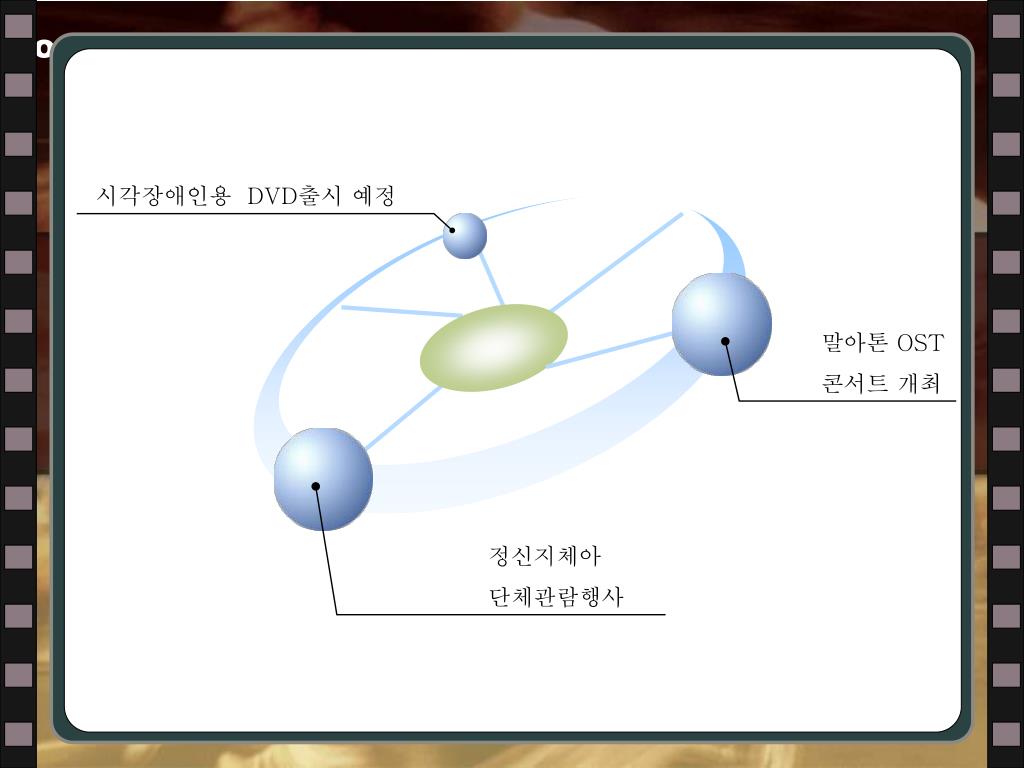 시각장애인용 DVD출시 예정

말아톤 OST
콘서트 개최

정신지체아
단체관람행사